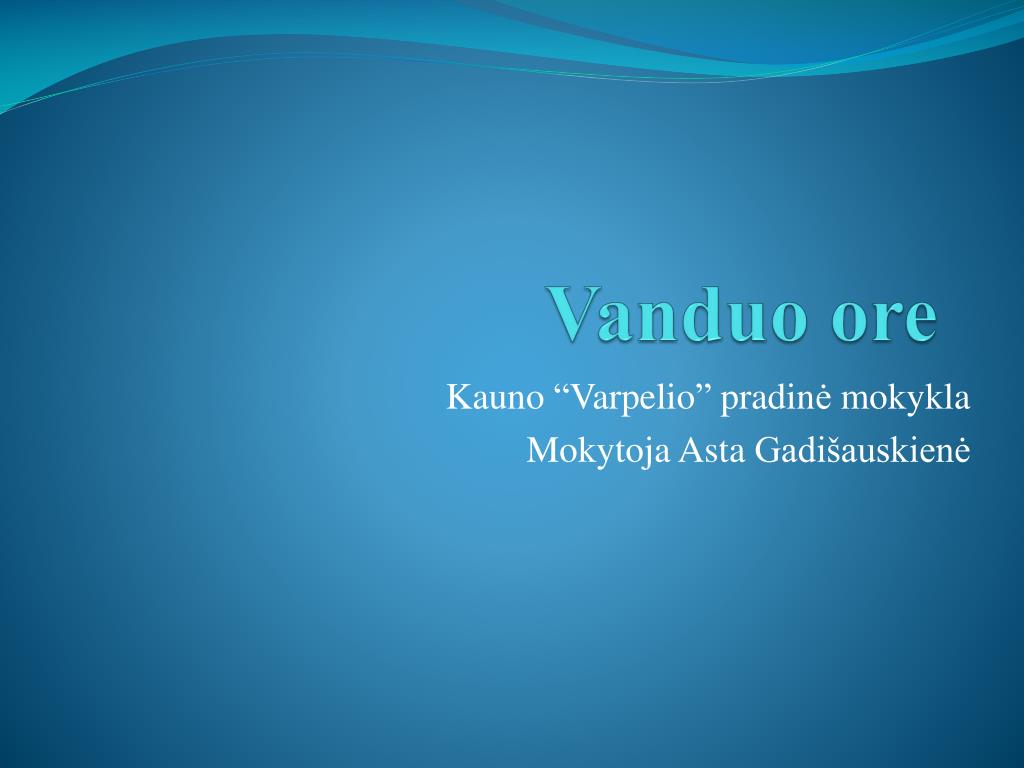 Vanduo ore

Kauno “Varpelio” pradinė mokykla
Mokytoja Asta Gadišauskienė